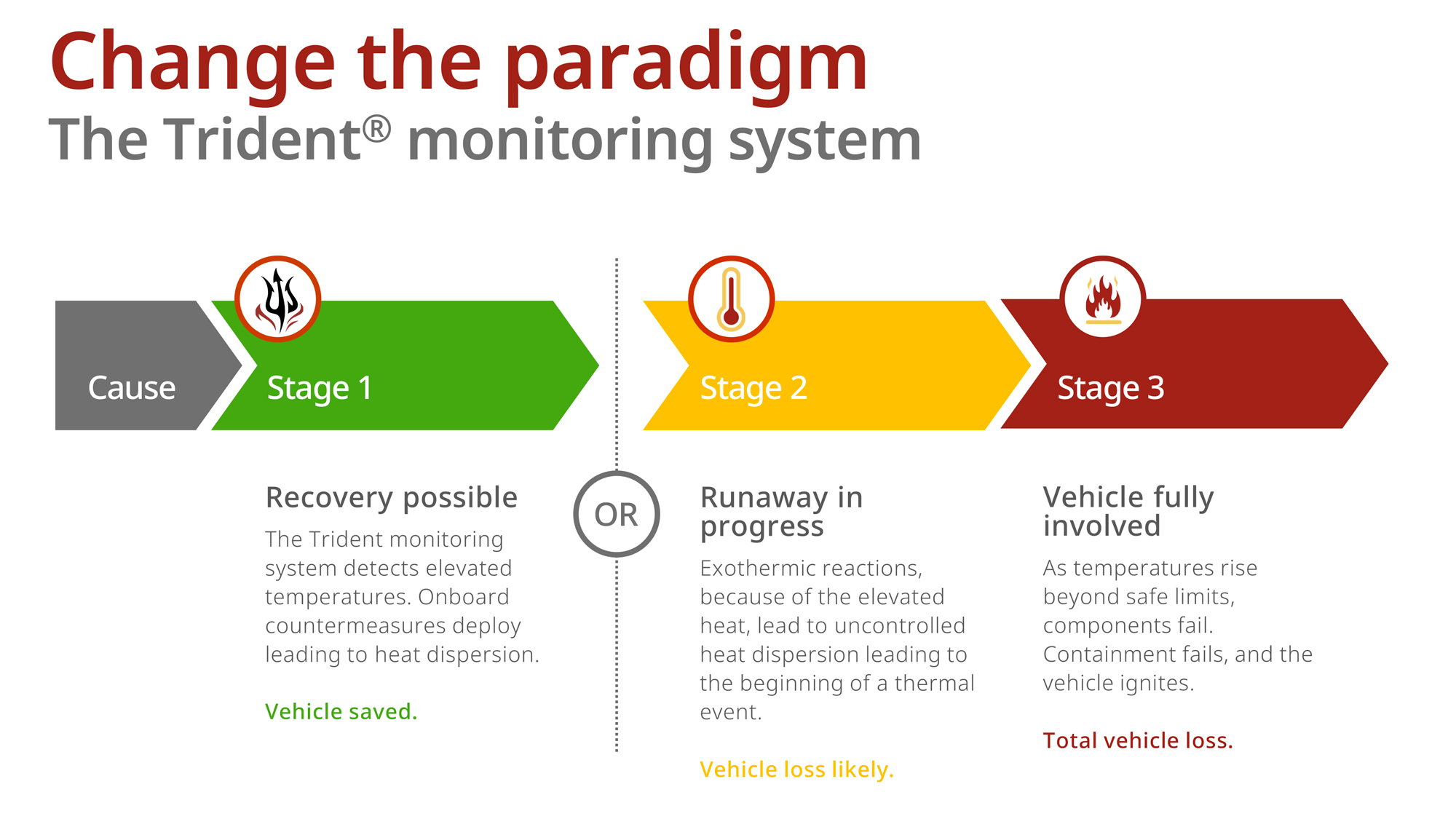 Change the paradigm
The Trident® monitoring system

Cause

Stage 1

Stage 2

Stage 3

Recovery possible
The Trident monitoring system detects elevated temperatures. Onboard countermeasures deploy leading to heat dispersion.

Vehicle saved.

OR

Runaway in progress
Exothermic reactions, because of the elevated heat, lead to uncontrolled heat dispersion leading to the beginning of a thermal event.

Vehicle loss likely.

Vehicle fully involved
As temperatures rise beyond safe limits, components fail. Containment fails, and the vehicle ignites.

Total vehicle loss.